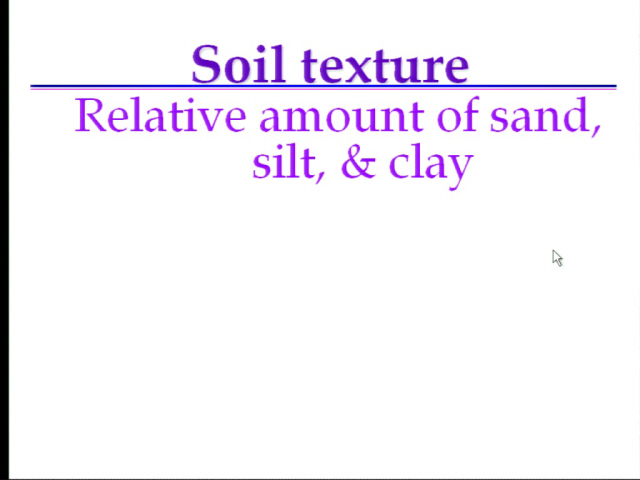 Soil texture

Relative amount of sand, silt, & clay